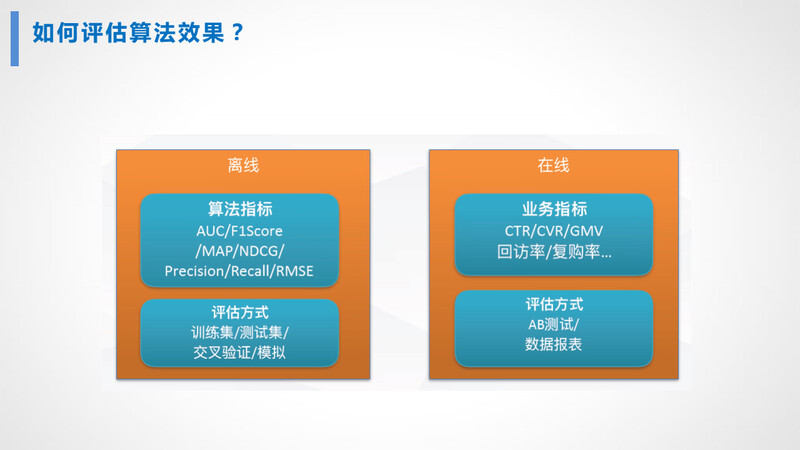 如何评估算法效果？

离线

算法指标
AUC/F1Score /MAP/NDCG/ Precision/Recall/RMSE

评估方式
训练集/测试集/ 交叉验证/模拟

在线

业务指标
CTR/CVR/GMV 回访率/复购率...

评估方式
AB测试/ 数据报表